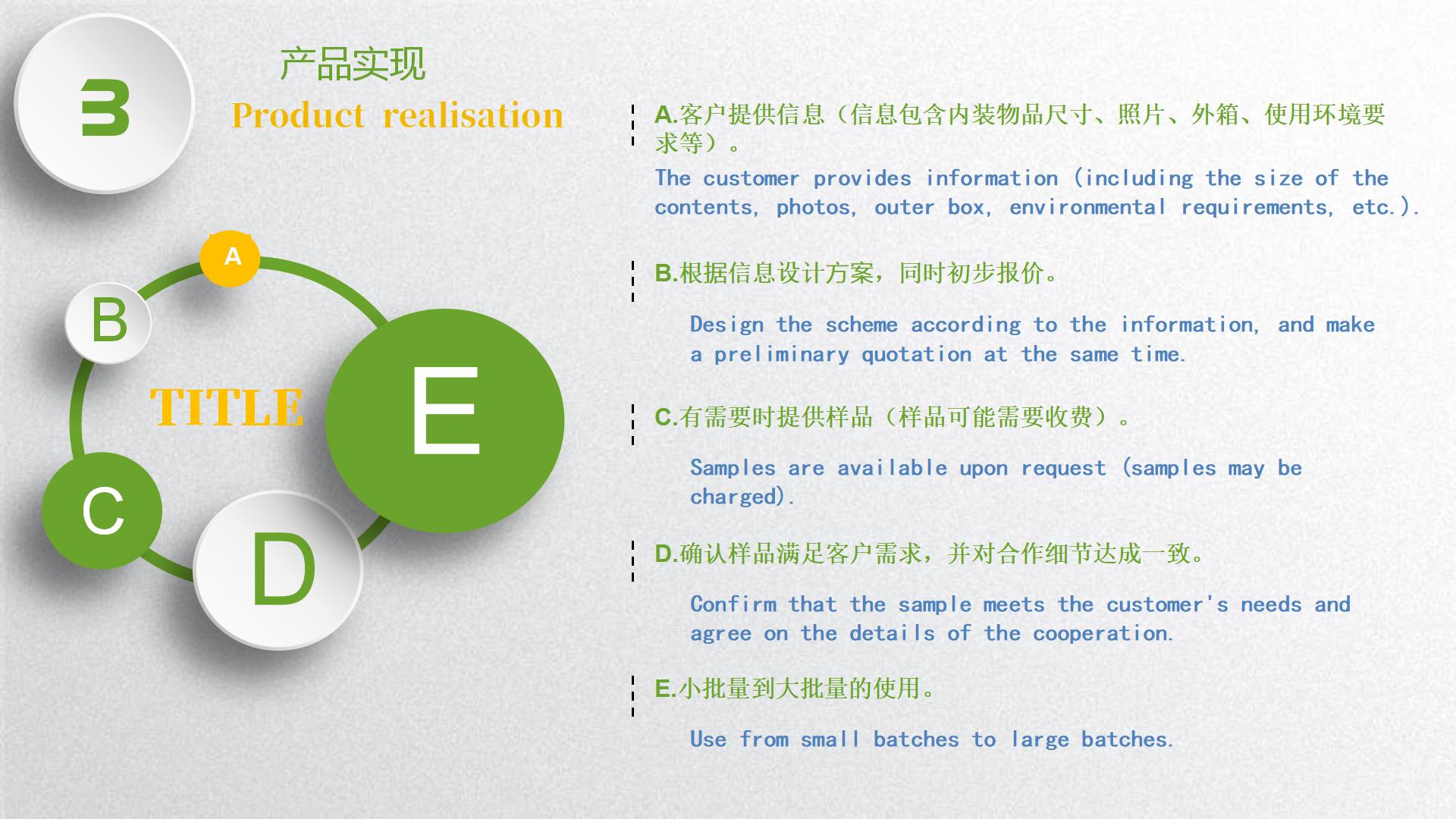 3

产品实现

Product realisation

A

B

TITLE

E

C

D

A.客户提供信息（信息包含内装物品尺寸、照片、外箱、使用环境要求等）。

The customer provides information (including the size of the contents, photos, outer box, environmental requirements, etc.).

B.根据信息设计方案，同时初步报价。

Design the scheme according to the information, and make a preliminary quotation at the same time.

C.有需要时提供样品（样品可能需要收费）。

Samples are available upon request (samples may be charged).

D.确认样品满足客户需求，并对合作细节达成一致。

Confirm that the sample meets the customer's needs and agree on the details of the cooperation.

E.小批量到大批量的使用。

Use from small batches to large batches.